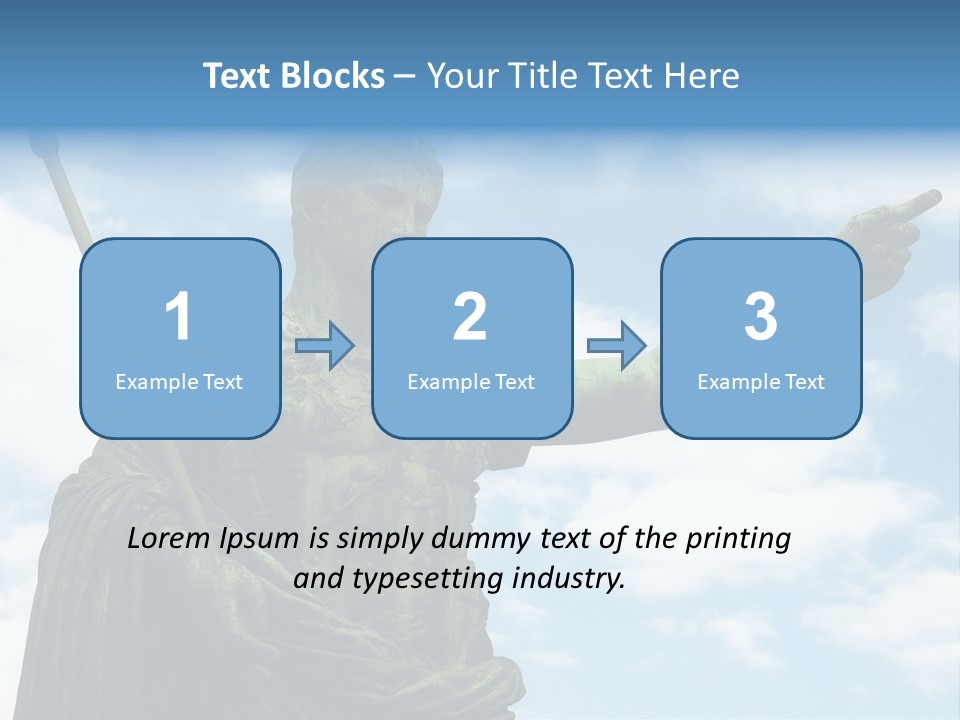 Text Blocks – Your Title Text Here

1
Example Text

2
Example Text

3
Example Text

Lorem Ipsum is simply dummy text of the printing and typesetting industry.